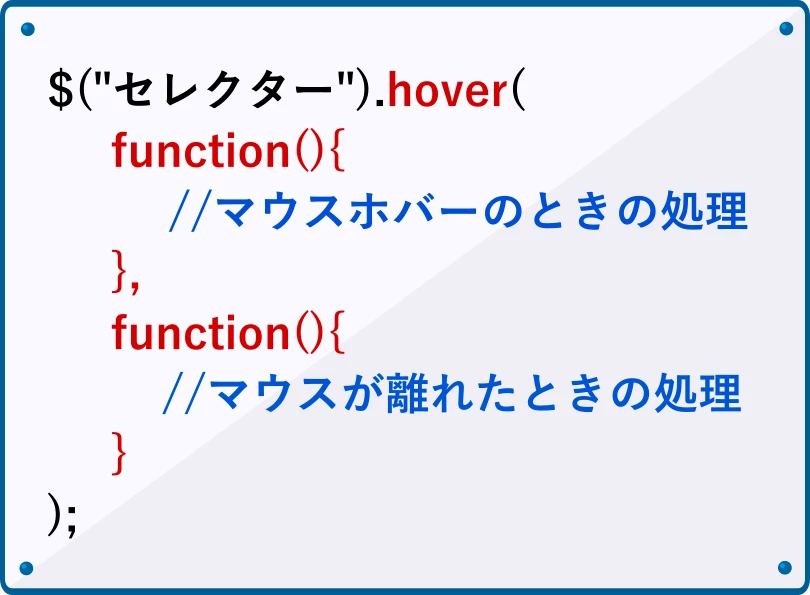 $("セレクター").hover(
function(){
//マウスホバーのときの処理
},
function(){
//マウスが離れたときの処理
}
);